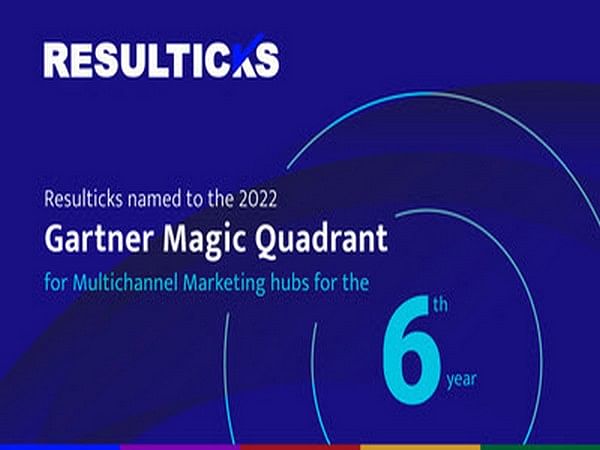 RESULTICKS

Resulticks named to the 2022

Gartner Magic Quadrant

for Multichannel Marketing hubs for the

6th year